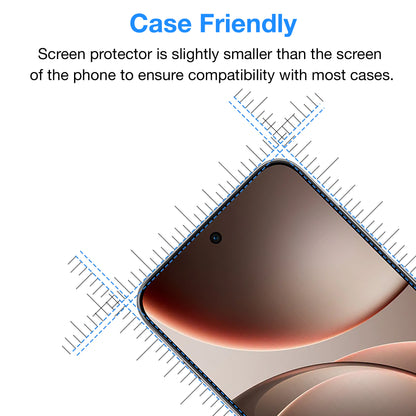 Case Friendly

Screen protector is slightly smaller than the screen of the phone to ensure compatibility with most cases.